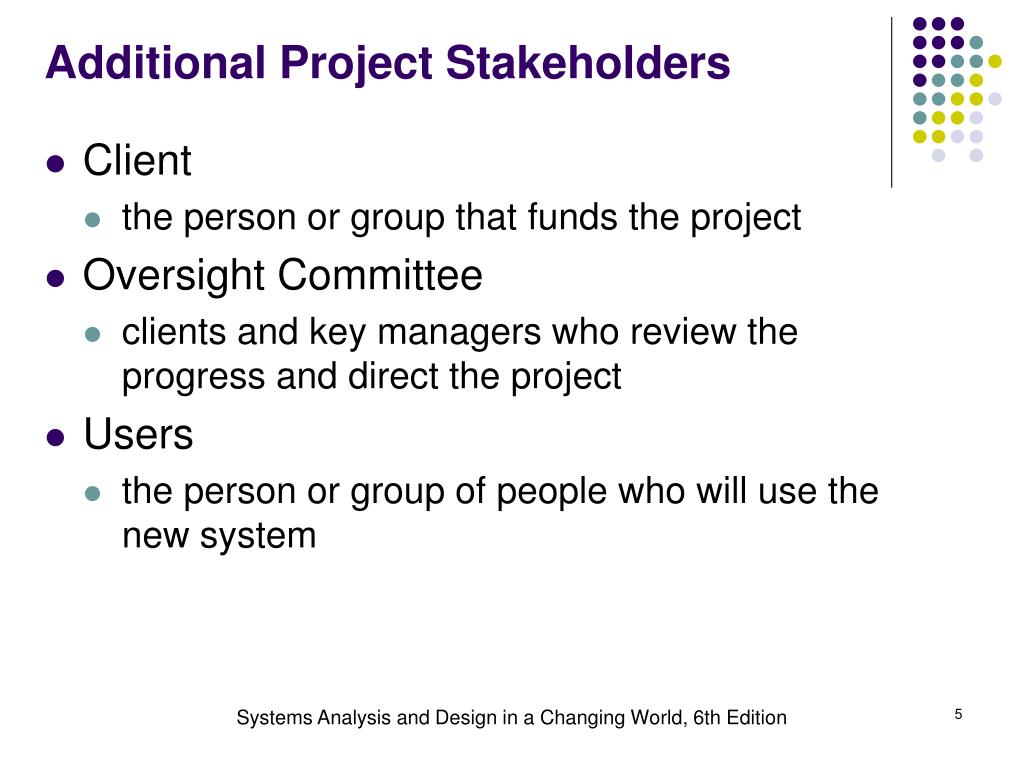 Additional Project Stakeholders

- Client
  - the person or group that funds the project
- Oversight Committee
  - clients and key managers who review the progress and direct the project
- Users
  - the person or group of people who will use the new system

Systems Analysis and Design in a Changing World, 6th Edition

5